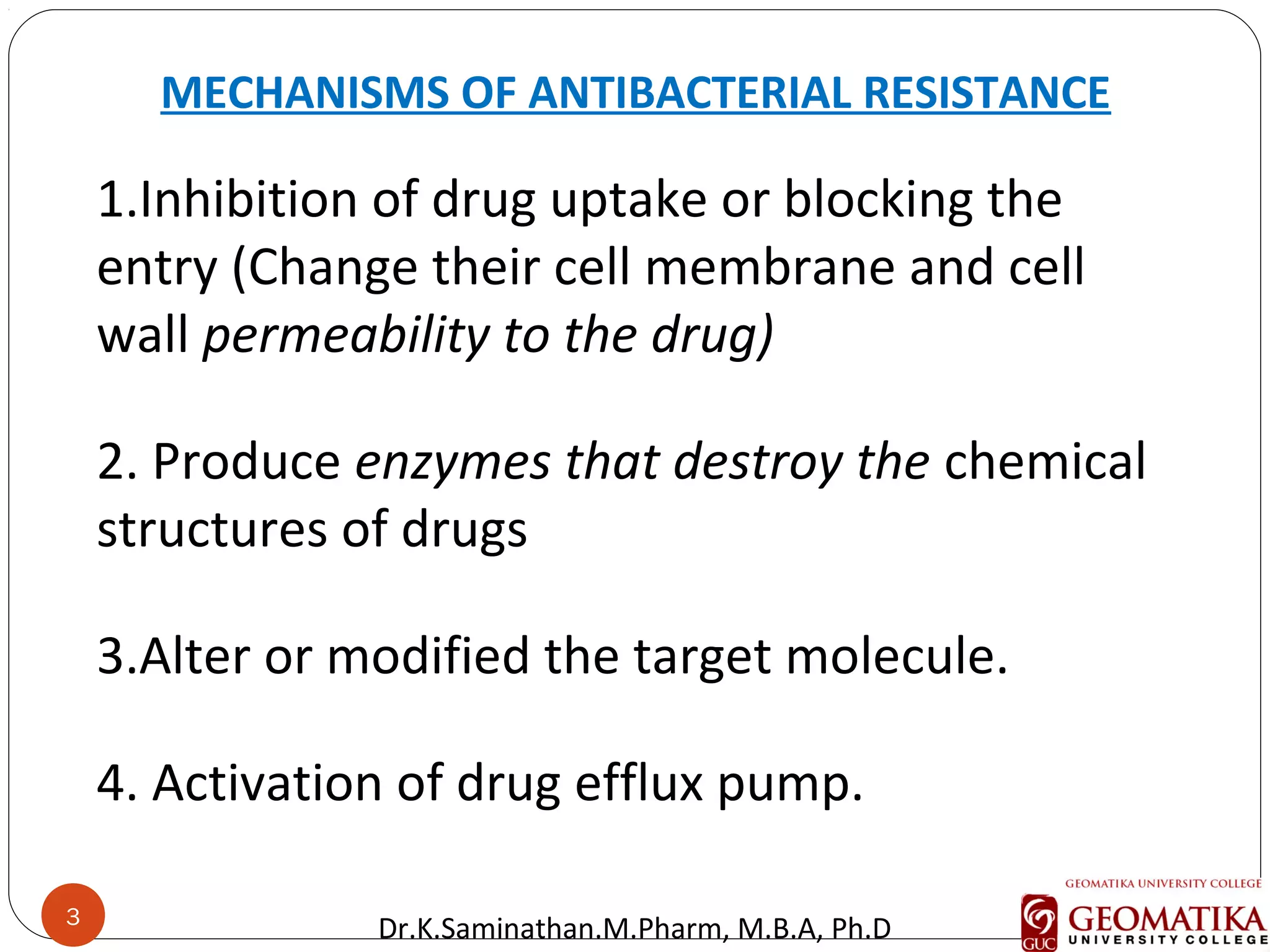 MECHANISMS OF ANTIBACTERIAL RESISTANCE

1.Inhibition of drug uptake or blocking the entry (Change their cell membrane and cell wall permeability to the drug)

2. Produce enzymes that destroy the chemical structures of drugs

3.Alter or modified the target molecule.

4. Activation of drug efflux pump.

3

Dr.K.Saminathan.M.Pharm, M.B.A, Ph.D

GEOMATIKA UNIVERSITY COLLEGE
GUC GEOMATIKA UNIVERSITY COLLEGE